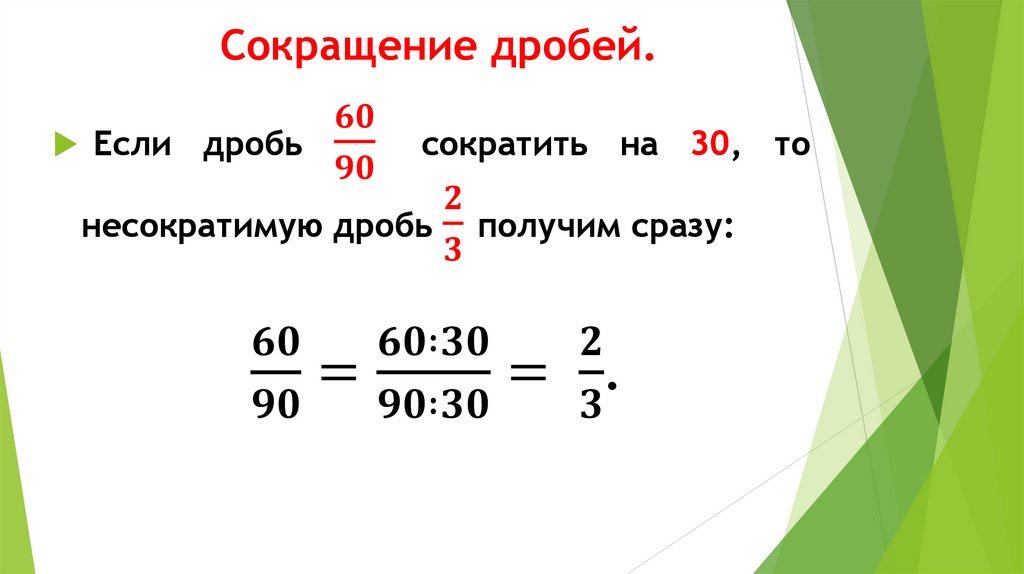 Сокращение дробей.

Если дробь $\frac{60}{90}$ сократить на 30, то несократимую дробь $\frac{2}{3}$ получим сразу:

$\frac{60}{90} = \frac{60:30}{90:30} = \frac{2}{3}.$